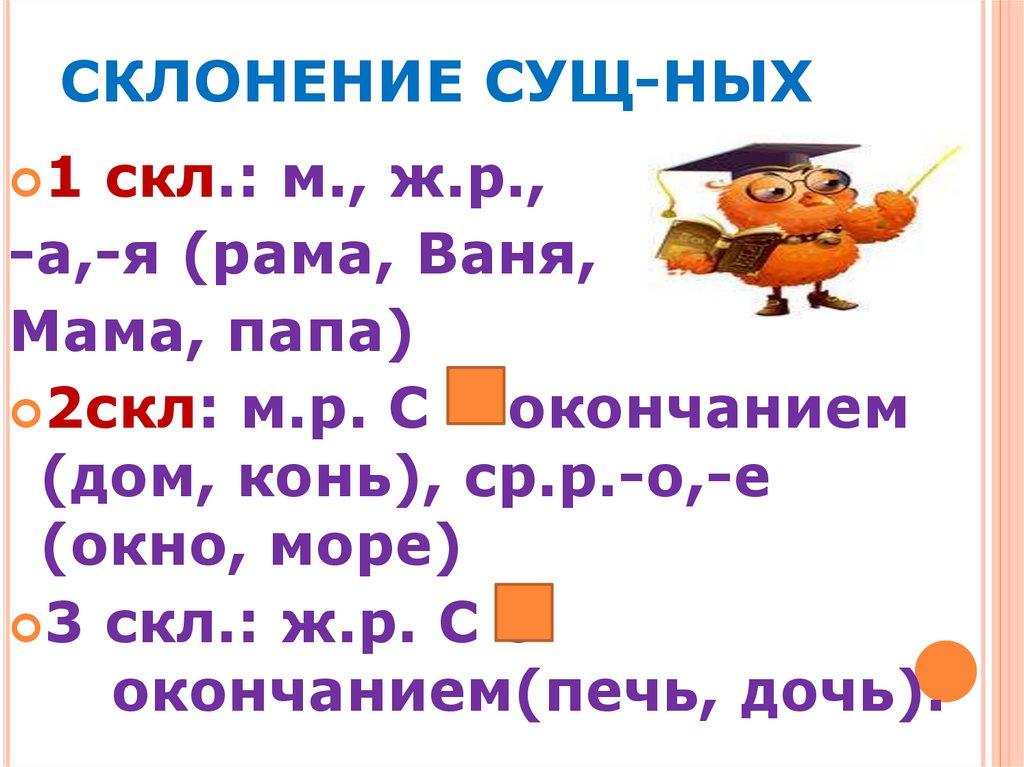 СКЛОНЕНИЕ СУЩ-НЫХ

1 скл.: м., ж.р., -а,-я (рама, Ваня, Мама, папа)

2скл: м.р. С окончанием (дом, конь), ср.р.-о,-е (окно, море)

3 скл.: ж.р. С окончанием(печь, дочь).